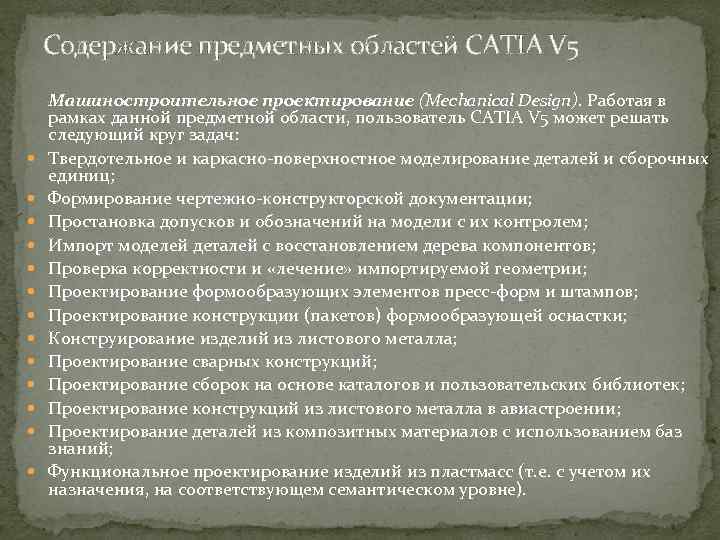 Содержание предметных областей CATIA V5

Машиностроительное проектирование (Mechanical Design). Работая в рамках данной предметной области, пользователь CATIA V5 может решать следующий круг задач:

Твердотельное и каркасно-поверхностное моделирование деталей и сборочных единиц;
Формирование чертежно-конструкторской документации;
Простановка допусков и обозначений на модели с их контролем;
Импорт моделей деталей с восстановлением дерева компонентов;
Проверка корректности и «лечение» импортируемой геометрии;
Проектирование формообразующих элементов пресс-форм и штампов;
Проектирование конструкции (пакетов) формообразующей оснастки;
Конструирование изделий из листового металла;
Проектирование сварных конструкций;
Проектирование сборок на основе каталогов и пользовательских библиотек;
Проектирование конструкций из листового металла в авиастроении;
Проектирование деталей из композитных материалов с использованием баз знаний;
Функциональное проектирование изделий из пластмасс (т.е. с учетом их назначения, на соответствующем семантическом уровне).